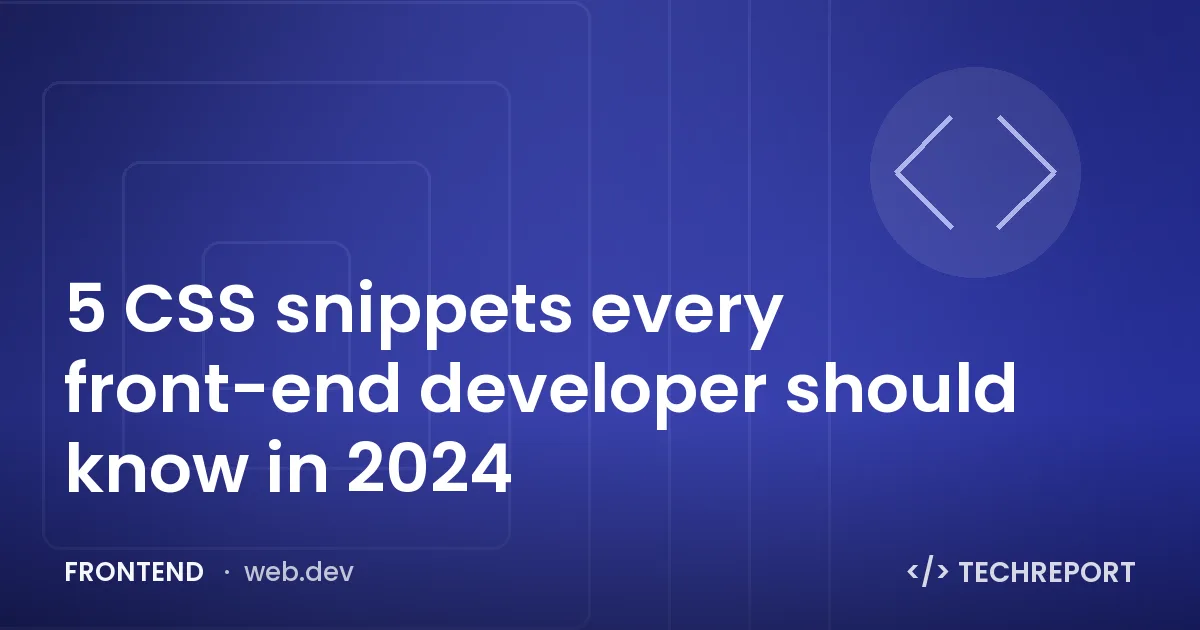 5 CSS snippets every front-end developer should know in 2024

FRONTEND · web.dev

</> TECHREPORT